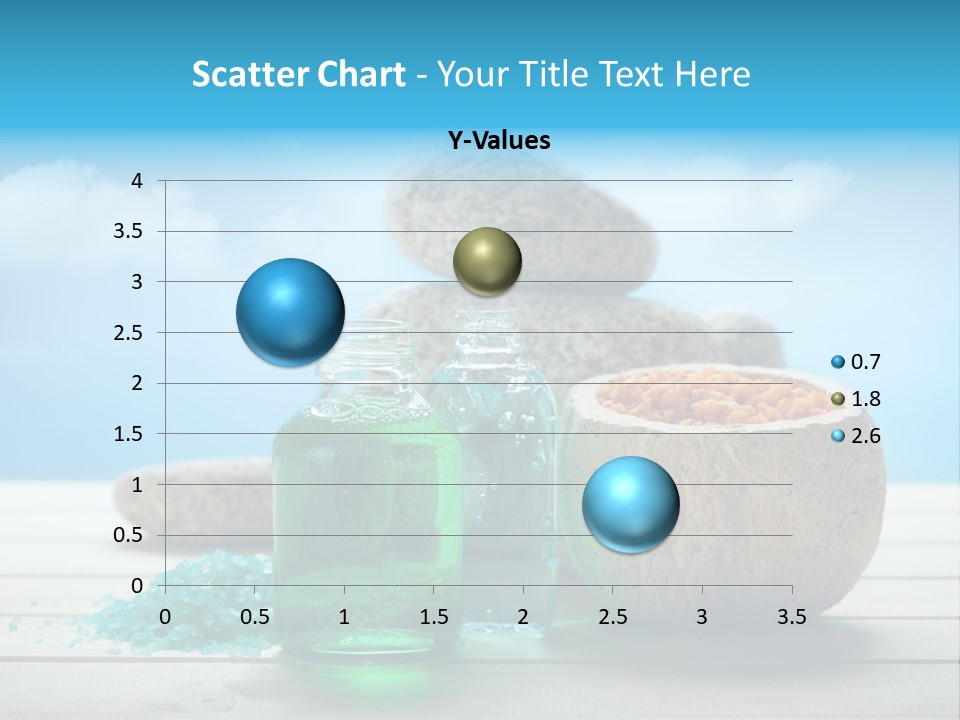 Scatter Chart - Your Title Text Here

Y-Values

4
3.5
3
2.5
2
1.5
1
0.5
0

0 0.5 1 1.5 2 2.5 3 3.5

0.7
1.8
2.6